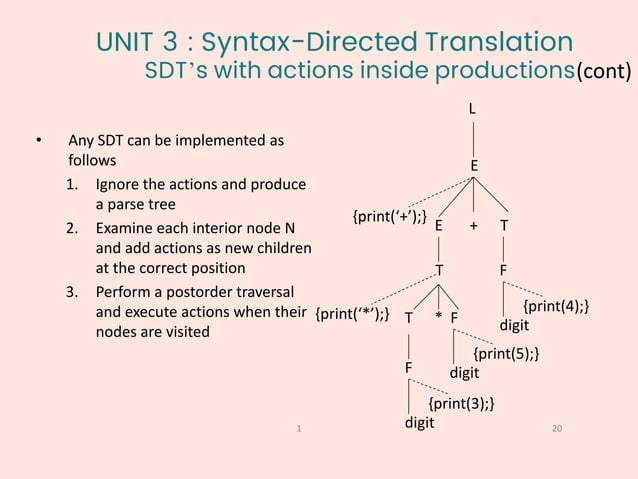 UNIT 3 : Syntax-Directed Translation
SDT's with actions inside productions(cont)

• Any SDT can be implemented as follows
1. Ignore the actions and produce a parse tree
2. Examine each interior node N and add actions as new children at the correct position
3. Perform a postorder traversal and execute actions when their nodes are visited

L
E
{print('+');} E + T
T
F
{print('*');} T * F
{print(4);}
digit
{print(5);}
F
digit
{print(3);}
digit

1

20